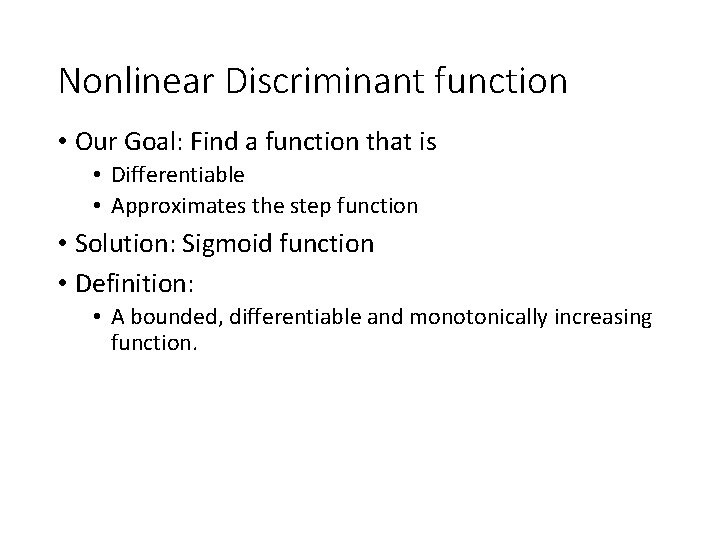 Nonlinear Discriminant function

• Our Goal: Find a function that is
  • Differentiable
  • Approximates the step function
• Solution: Sigmoid function
• Definition:
  • A bounded, differentiable and monotonically increasing function.